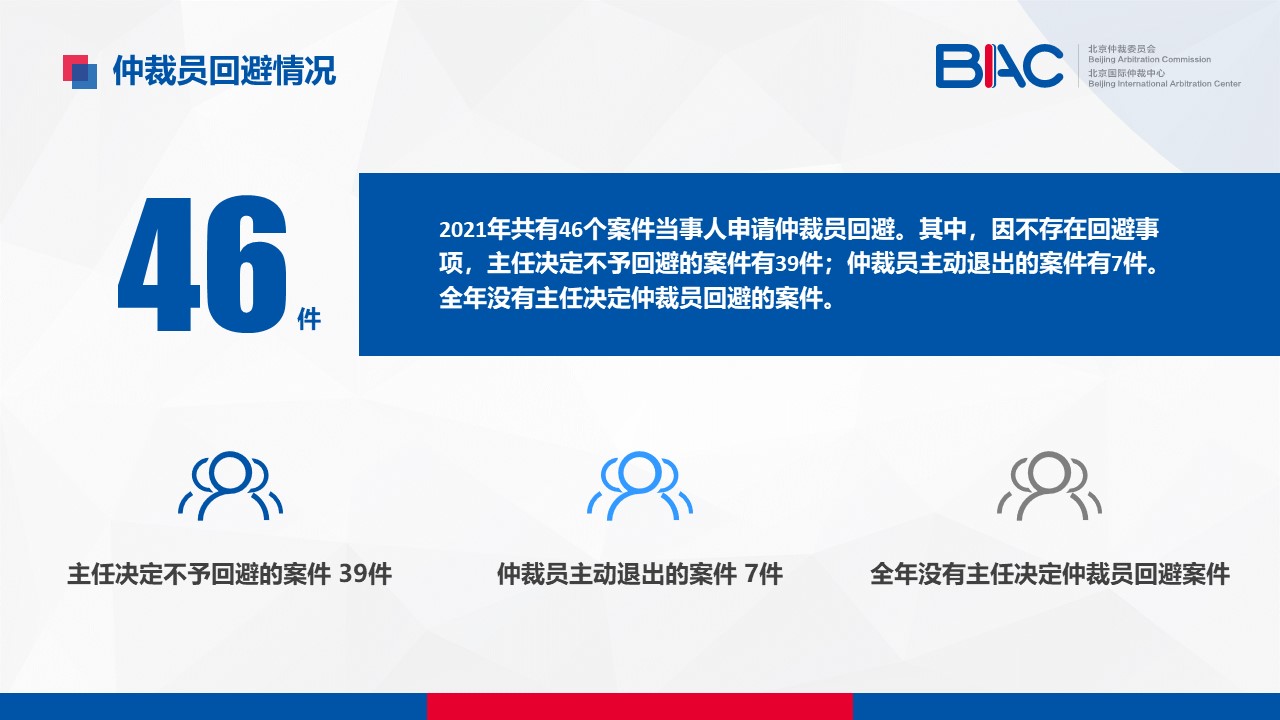 仲裁员回避情况

BIAC 北京仲裁委员会 Beijing Arbitration Commission 北京国际仲裁中心 Beijing International Arbitration Center

46件

2021年共有46个案件当事人申请仲裁员回避。其中，因不存在回避事项，主任决定不予回避的案件有39件；仲裁员主动退出的案件有7件。全年没有主任决定仲裁员回避的案件。

主任决定不予回避的案件 39件

仲裁员主动退出的案件 7件

全年没有主任决定仲裁员回避案件